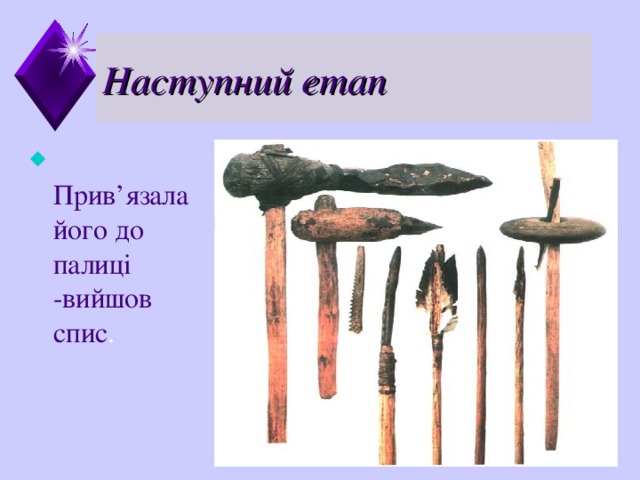 Наступний етап

Прив’язала його до палиці -вийшов спис.